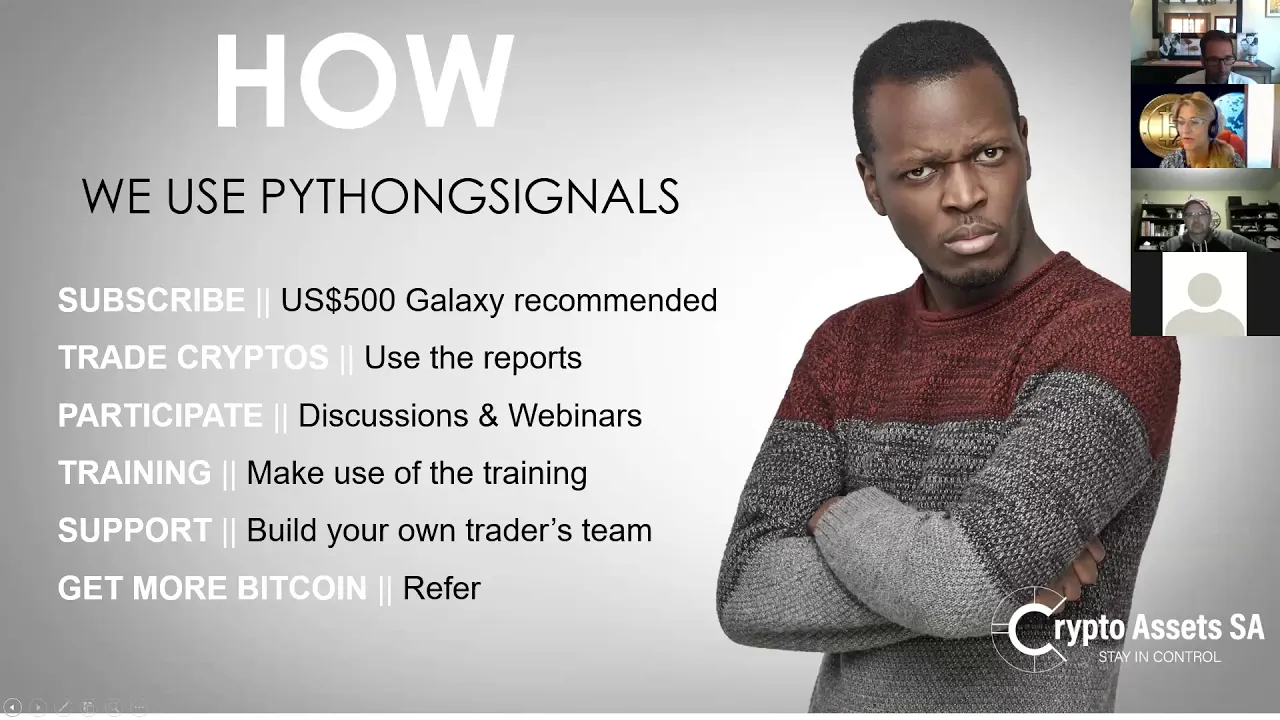 HOW

WE USE PYTHONGSIGNALS

SUBSCRIBE || US$500 Galaxy recommended

TRADE CRYPTOS || Use the reports

PARTICIPATE || Discussions & Webinars

TRAINING || Make use of the training

SUPPORT || Build your own trader's team

GET MORE BITCOIN || Refer

Crypto Assets SA
STAY IN CONTROL